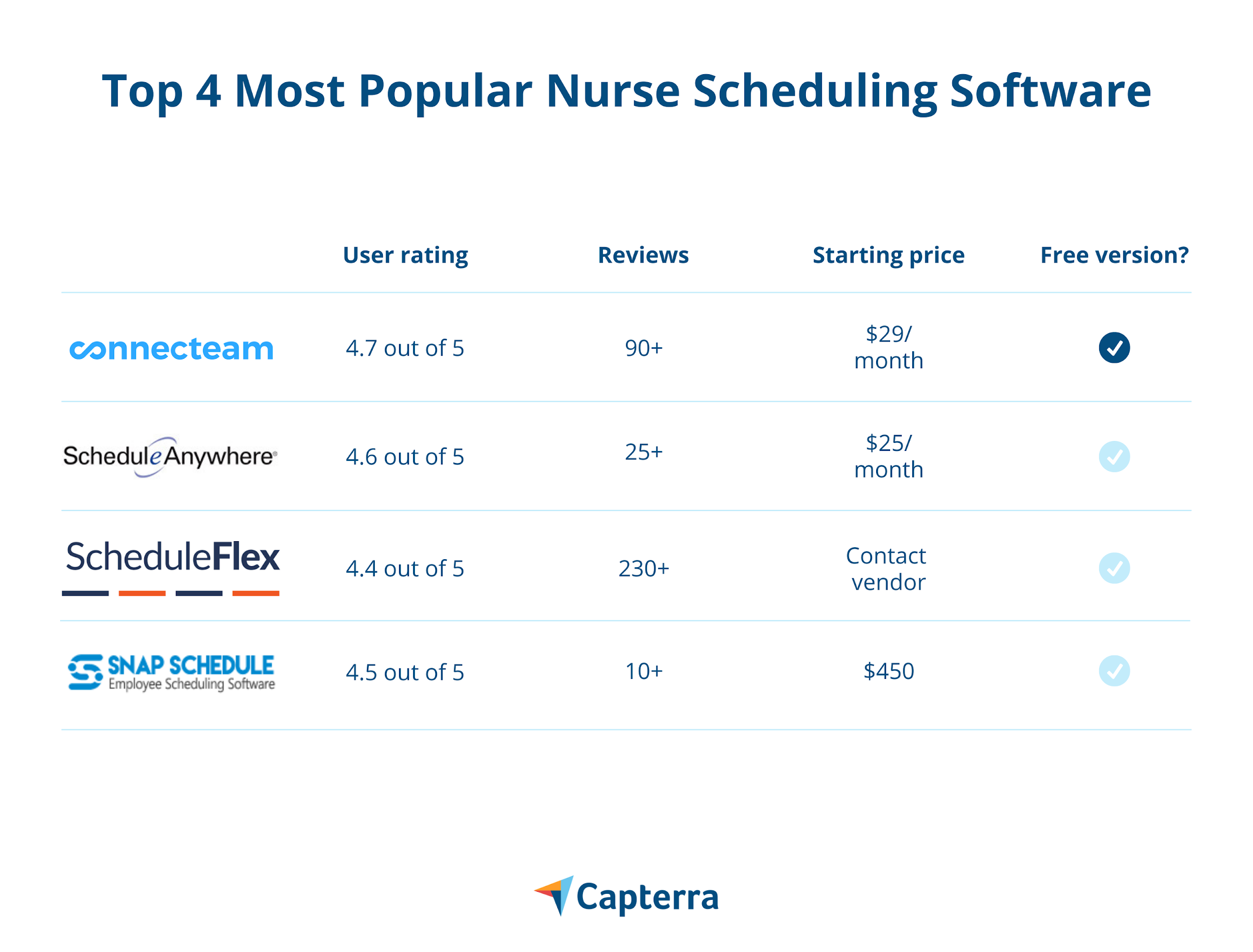 Top 4 Most Popular Nurse Scheduling Software

| | User rating | Reviews | Starting price | Free version? |
|---|---|---|---|---|
| connecteam | 4.7 out of 5 | 90+ | \$29/ month | ✓ |
| ScheduleAnywhere | 4.6 out of 5 | 25+ | \$25/ month | ✓ |
| ScheduleFlex | 4.4 out of 5 | 230+ | Contact vendor | ✓ |
| SNAP SCHEDULE Employee Scheduling Software | 4.5 out of 5 | 10+ | \$450 | ✓ |

Capterra